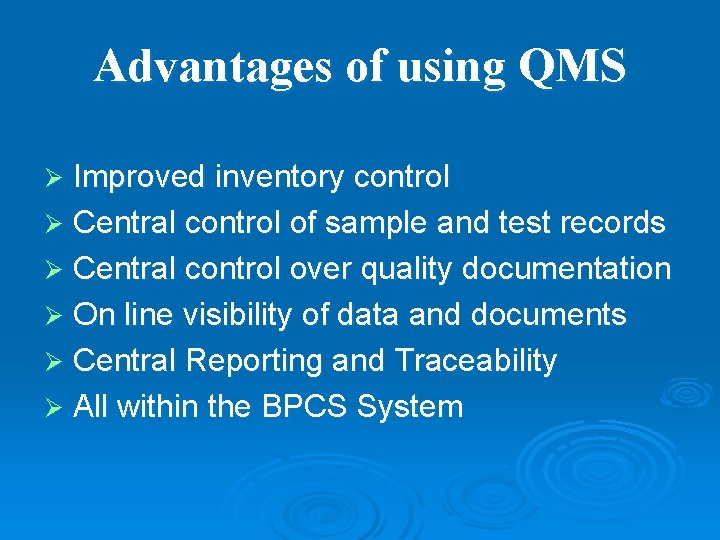 Advantages of using QMS

➢ Improved inventory control
➢ Central control of sample and test records
➢ Central control over quality documentation
➢ On line visibility of data and documents
➢ Central Reporting and Traceability
➢ All within the BPCS System